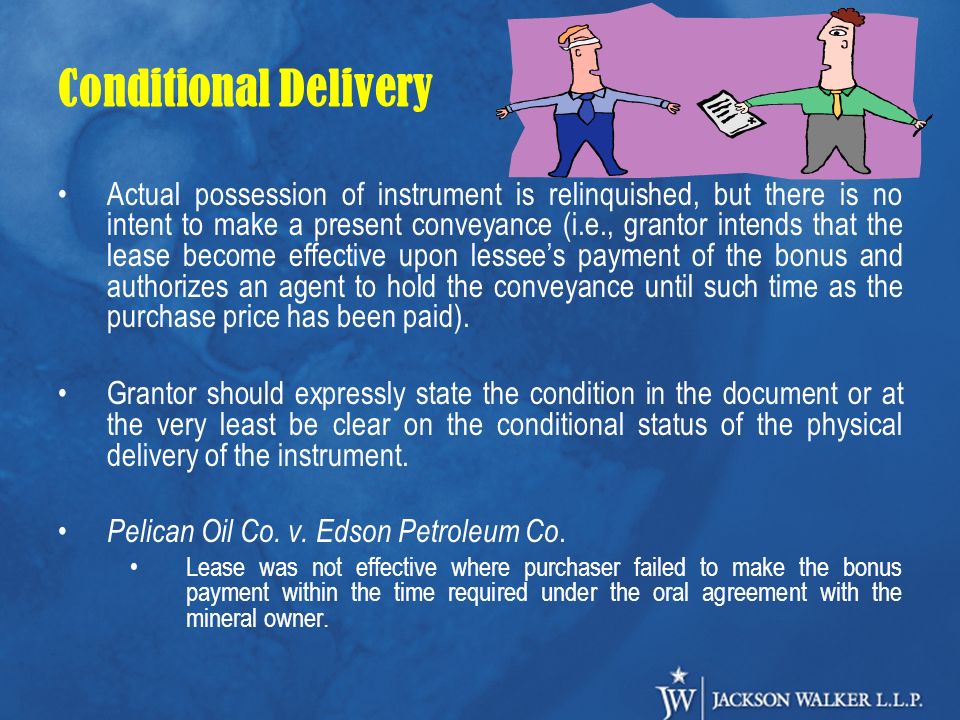 Conditional Delivery

• Actual possession of instrument is relinquished, but there is no intent to make a present conveyance (i.e., grantor intends that the lease become effective upon lessee's payment of the bonus and authorizes an agent to hold the conveyance until such time as the purchase price has been paid).

• Grantor should expressly state the condition in the document or at the very least be clear on the conditional status of the physical delivery of the instrument.

• Pelican Oil Co. v. Edson Petroleum Co.

• Lease was not effective where purchaser failed to make the bonus payment within the time required under the oral agreement with the mineral owner.

JW JACKSON WALKER L.L.P.